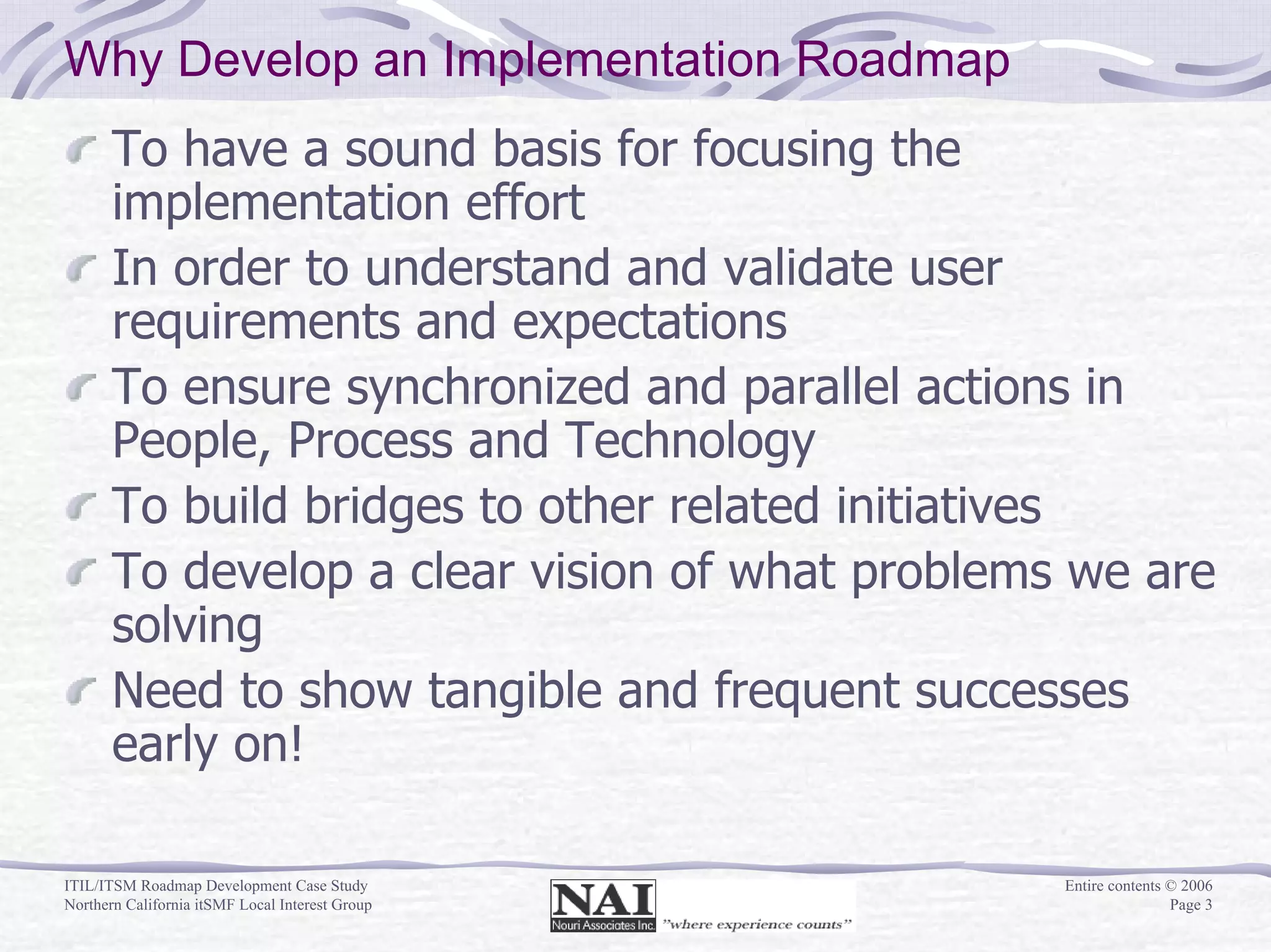 Why Develop an Implementation Roadmap

To have a sound basis for focusing the implementation effort

In order to understand and validate user requirements and expectations

To ensure synchronized and parallel actions in People, Process and Technology

To build bridges to other related initiatives

To develop a clear vision of what problems we are solving

Need to show tangible and frequent successes early on!

ITIL/ITSM Roadmap Development Case Study
Northern California itSMF Local Interest Group

NAI
Nouri Associates Inc. "where experience counts"

Entire contents © 2006
Page 3